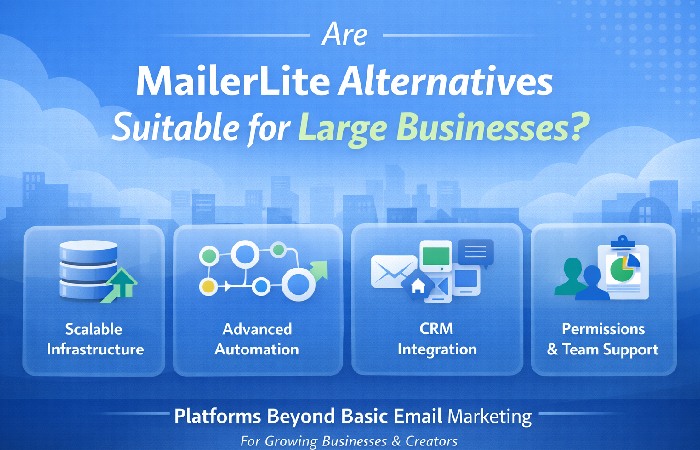 Are
MailerLite Alternatives
Suitable for Large Businesses?

Scalable Infrastructure

Advanced Automation

CRM Integration

Permissions & Team Support

Platforms Beyond Basic Email Marketing
For Growing Businesses & Creators